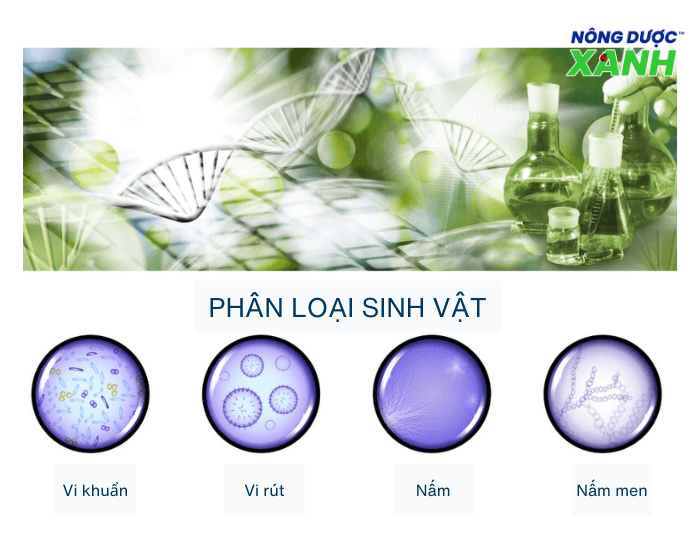 NÔNG DƯỢC™
XANH

PHÂN LOẠI SINH VẬT

Vi khuẩn

Vi rút

Nấm

Nấm men